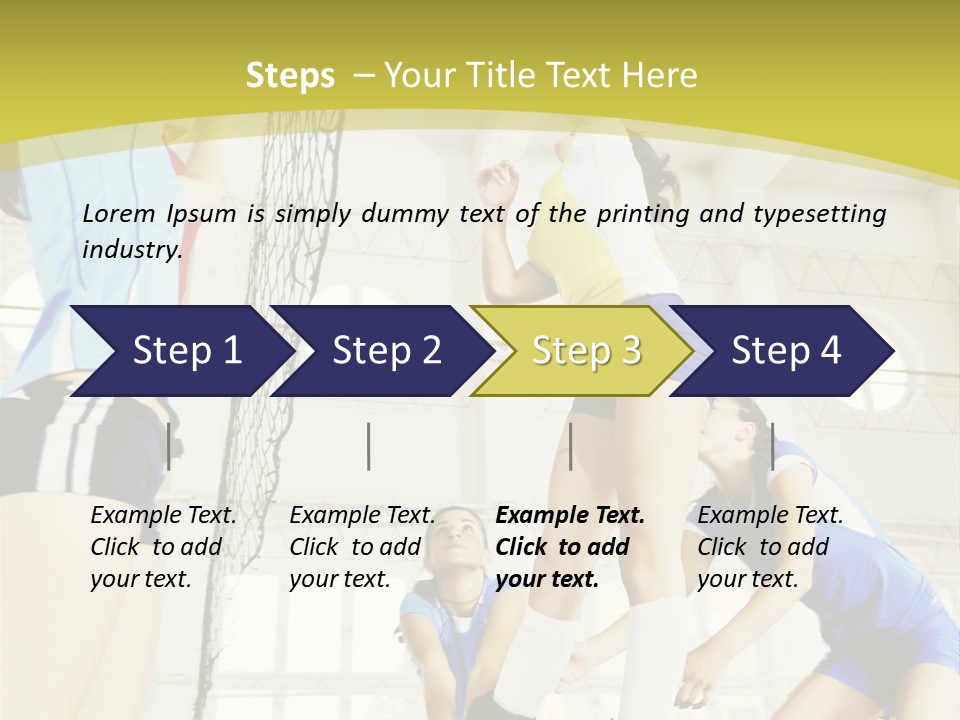 Steps – Your Title Text Here

Lorem Ipsum is simply dummy text of the printing and typesetting industry.

Step 1

Step 2

Step 3

Step 4

Example Text. Click to add your text.

Example Text. Click to add your text.

Example Text. Click to add your text.

Example Text. Click to add your text.